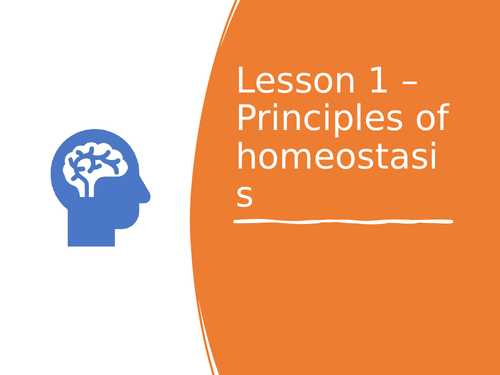 Lesson 1 – Principles of homeostasis